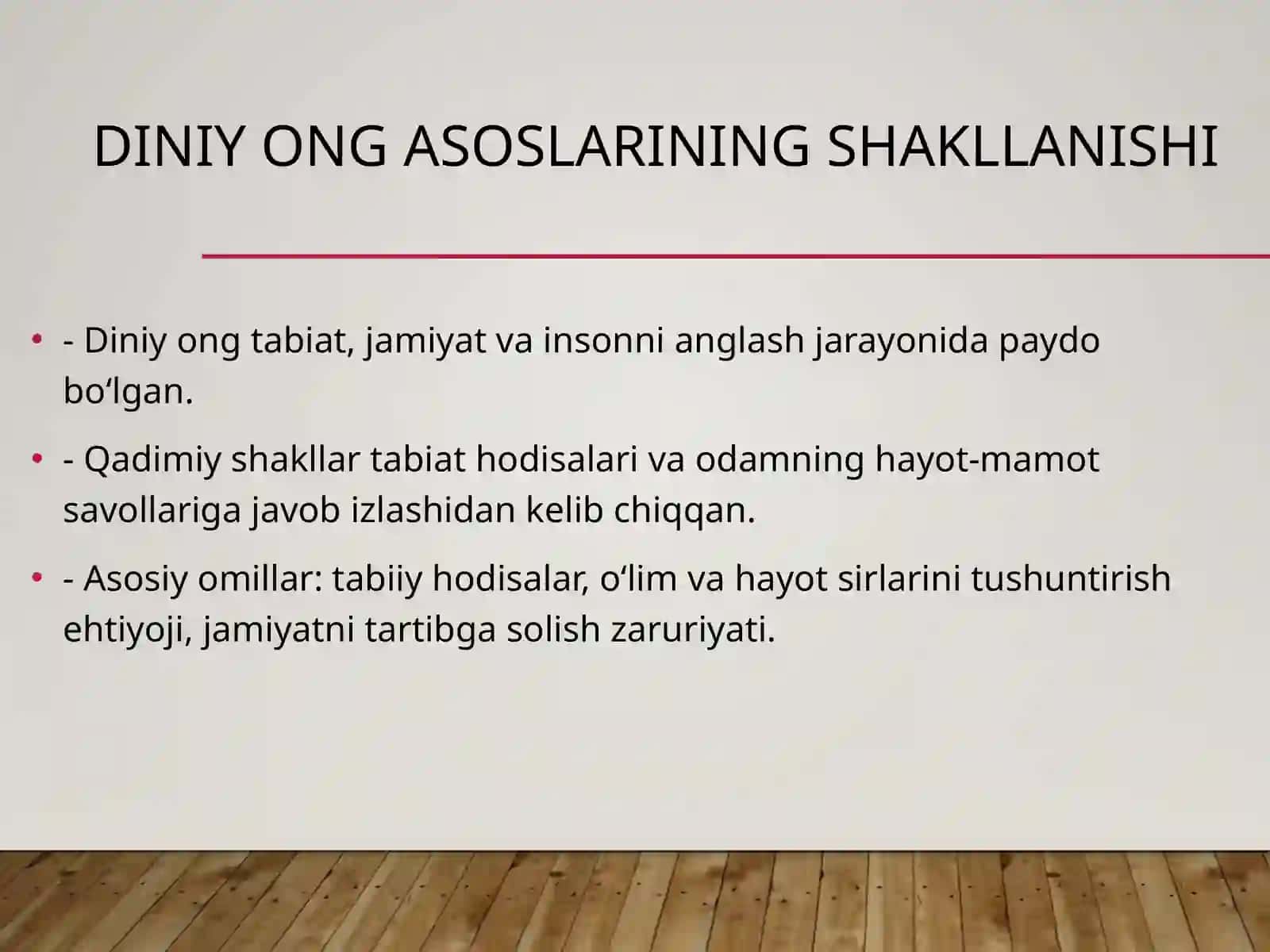 DINIY ONG ASOSLARINING SHAKLLANISHI

• - Diniy ong tabiat, jamiyat va insonni anglash jarayonida paydo bo‘lgan.

• - Qadimiy shakllar tabiat hodisalari va odamning hayot-mamot savollariga javob izlashidan kelib chiqqan.

• - Asosiy omillar: tabiiy hodisalar, o‘lim va hayot sirlarini tushuntirish ehtiyoji, jamiyatni tartibga solish zaruriyati.